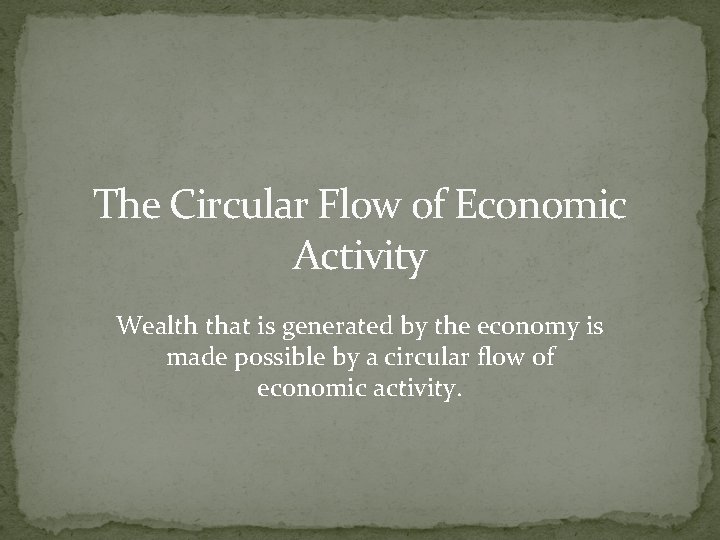 The Circular Flow of Economic Activity

Wealth that is generated by the economy is made possible by a circular flow of economic activity.